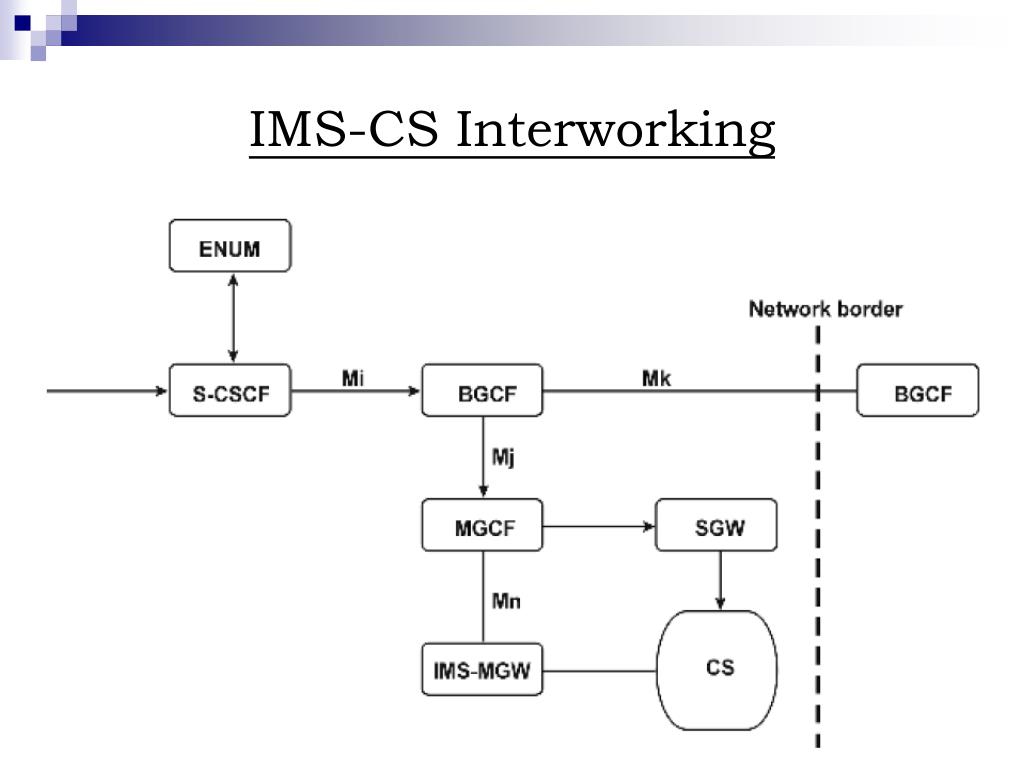 IMS-CS Interworking

ENUM

Network border

S-CSCF

Mi

BGCF

Mk

BGCF

Mj

MGCF

SGW

Mn

IMS-MGW

CS